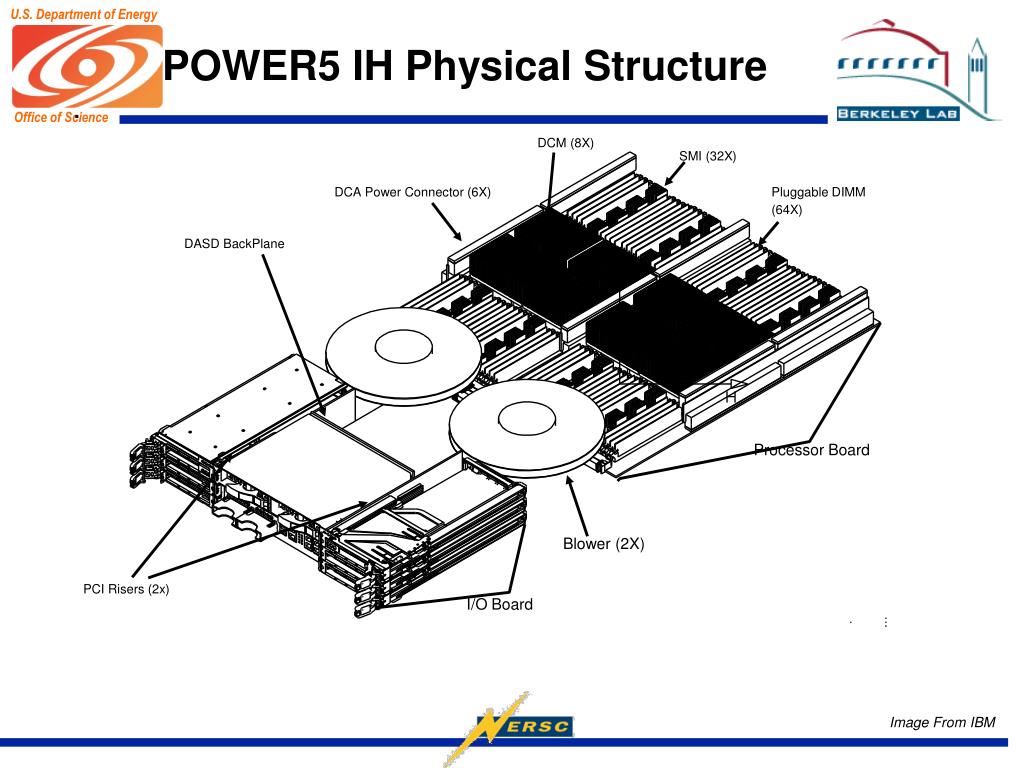 U.S. Department of Energy

Office of Science

POWER5 IH Physical Structure

BERKELEY LAB

DCM (8X)

SMI (32X)

DCA Power Connector (6X)

Pluggable DIMM (64X)

DASD BackPlane

Processor Board

Blower (2X)

PCI Risers (2x)

I/O Board

NERSC

Image From IBM